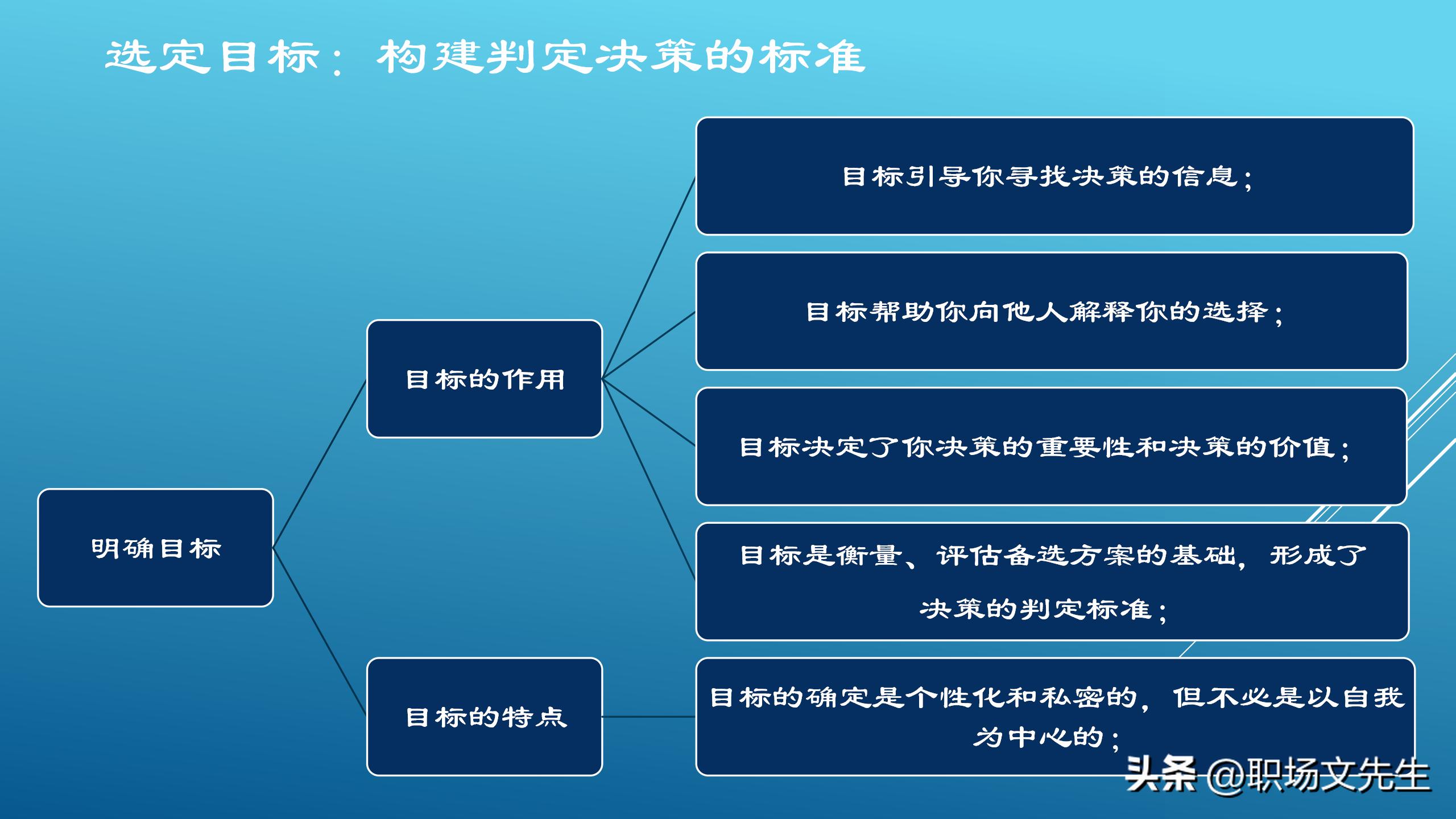 选定目标：构建判定决策的标准

明确目标

目标的作用

目标的特点

目标引导你寻找决策的信息；

目标帮助你向他人解释你的选择；

目标决定了你决策的重要性和决策的价值；

目标是衡量、评估备选方案的基础，形成了决策的判定标准；

目标的确定是个性化和私密的，但不必是以自我为中心的；

头条 @职场文先生